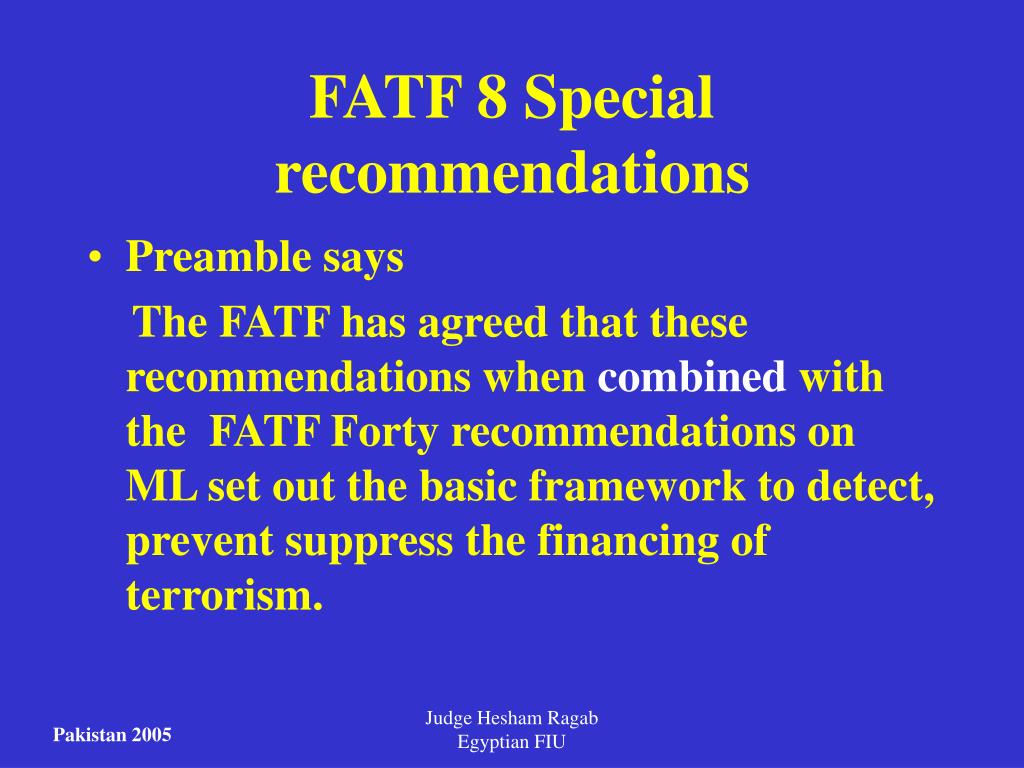 FATF 8 Special recommendations

• Preamble says

The FATF has agreed that these recommendations when combined with the FATF Forty recommendations on ML set out the basic framework to detect, prevent suppress the financing of terrorism.

Pakistan 2005

Judge Hesham Ragab
Egyptian FIU